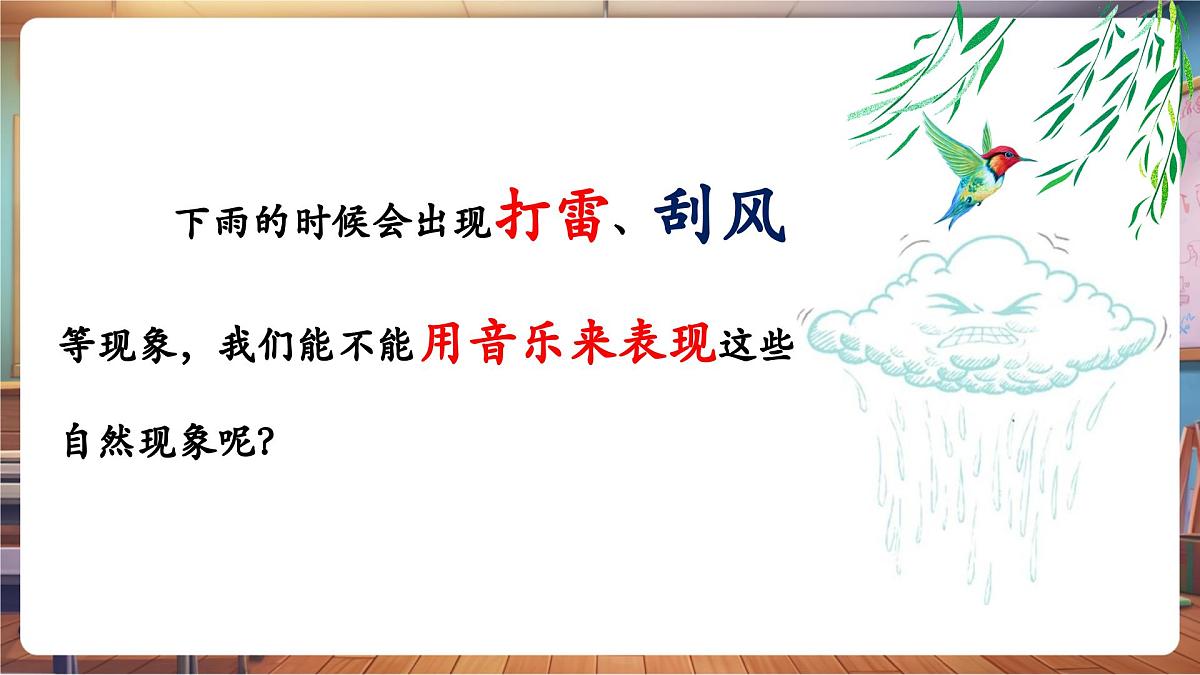 下雨的时候会出现打雷、刮风等现象，我们能不能用音乐来表现这些自然现象呢？